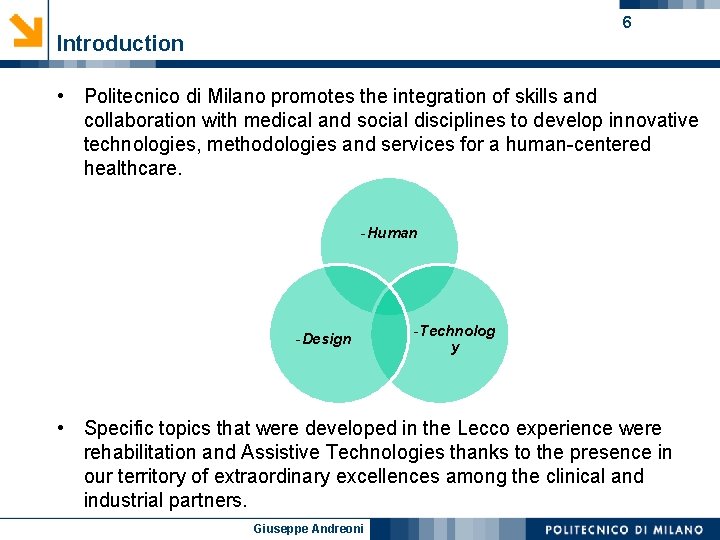 6

Introduction

• Politecnico di Milano promotes the integration of skills and collaboration with medical and social disciplines to develop innovative technologies, methodologies and services for a human-centered healthcare.

-Human

-Design

-Technolog y

• Specific topics that were developed in the Lecco experience were rehabilitation and Assistive Technologies thanks to the presence in our territory of extraordinary excellences among the clinical and industrial partners.

Giuseppe Andreoni

POLITECNICO DI MILANO